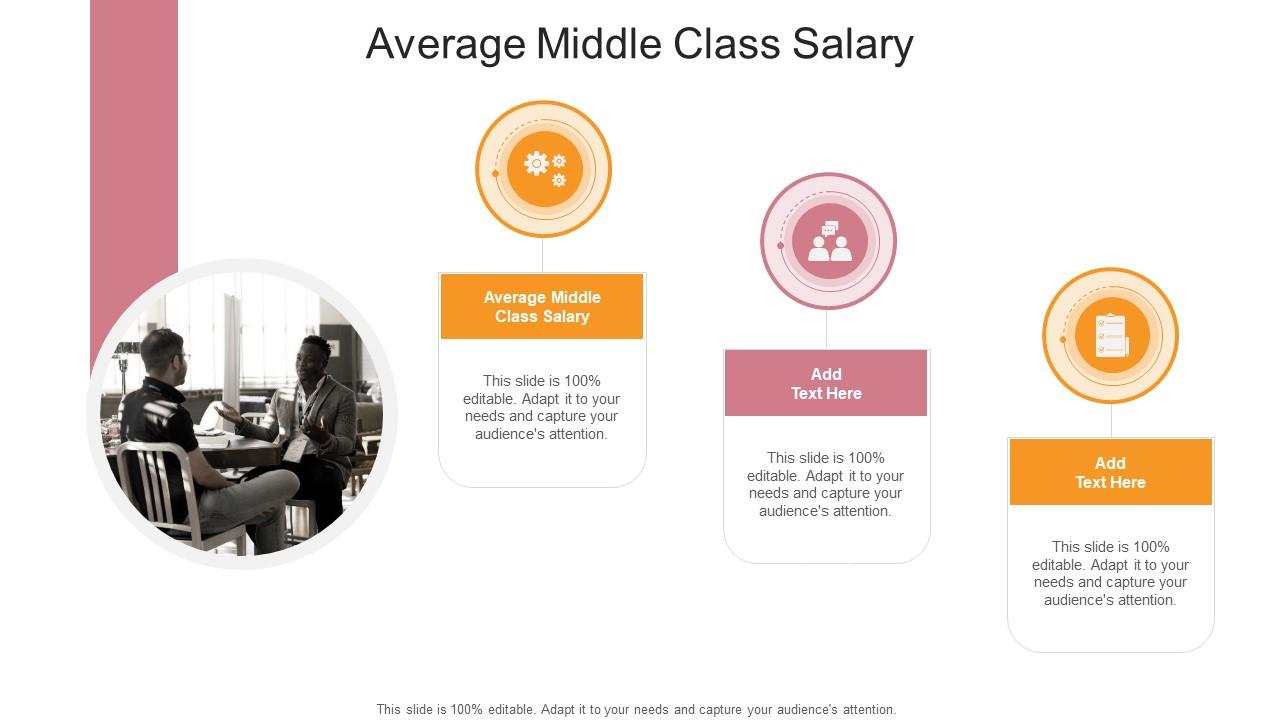 Average Middle Class Salary

Average Middle Class Salary

This slide is 100% editable. Adapt it to your needs and capture your audience's attention.

Add Text Here

This slide is 100% editable. Adapt it to your needs and capture your audience's attention.

Add Text Here

This slide is 100% editable. Adapt it to your needs and capture your audience's attention.

This slide is 100% editable. Adapt it to your needs and capture your audience's attention.